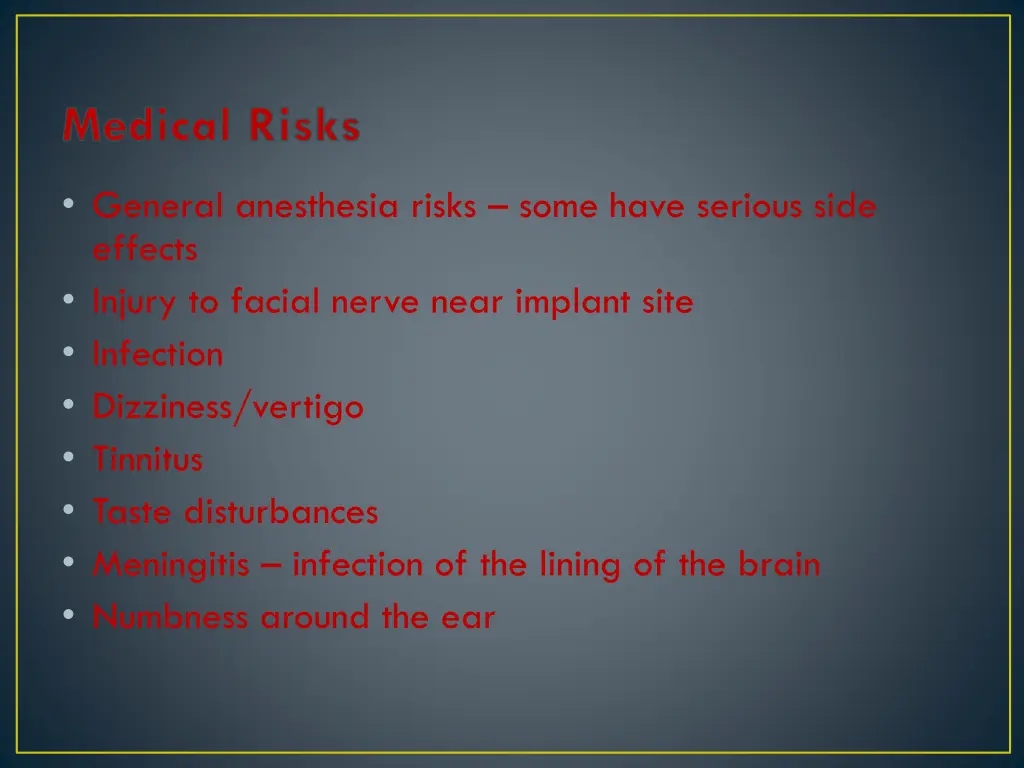 Medical Risks

• General anesthesia risks – some have serious side effects
• Injury to facial nerve near implant site
• Infection
• Dizziness/vertigo
• Tinnitus
• Taste disturbances
• Meningitis – infection of the lining of the brain
• Numbness around the ear